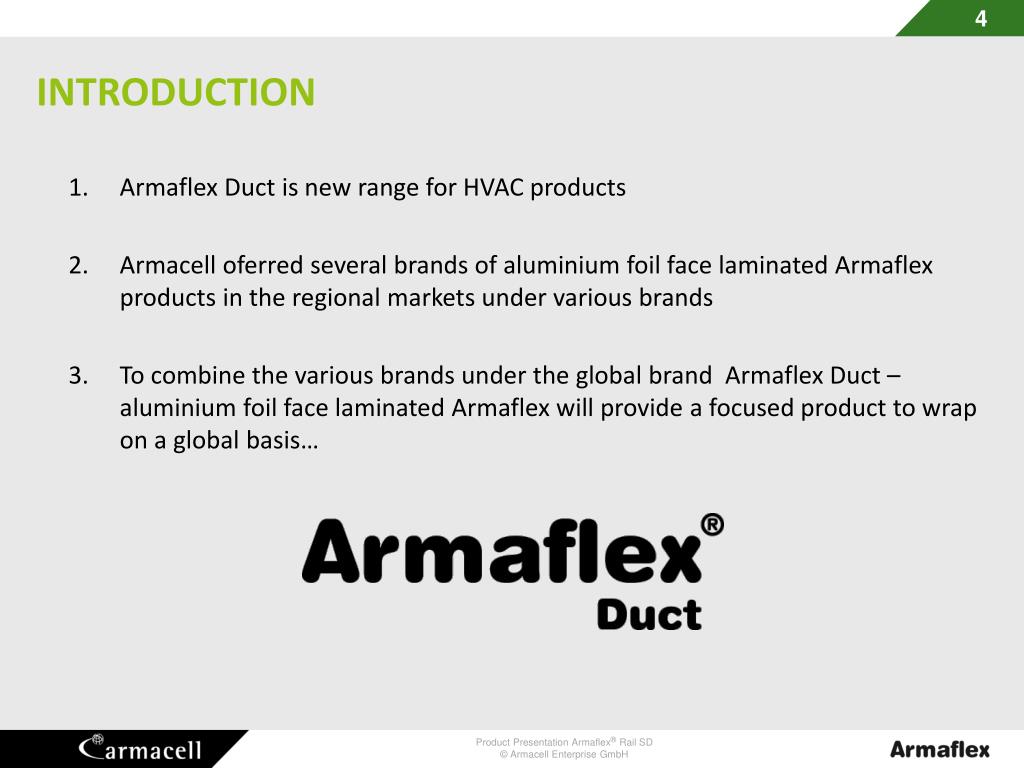 4

INTRODUCTION

1. Armaflex Duct is new range for HVAC products

2. Armacell oferred several brands of aluminium foil face laminated Armaflex products in the regional markets under various brands

3. To combine the various brands under the global brand Armaflex Duct – aluminium foil face laminated Armaflex will provide a focused product to wrap on a global basis…

Armaflex®
Duct

armacell

Product Presentation Armaflex® Rail SD
© Armacell Enterprise GmbH

Armaflex